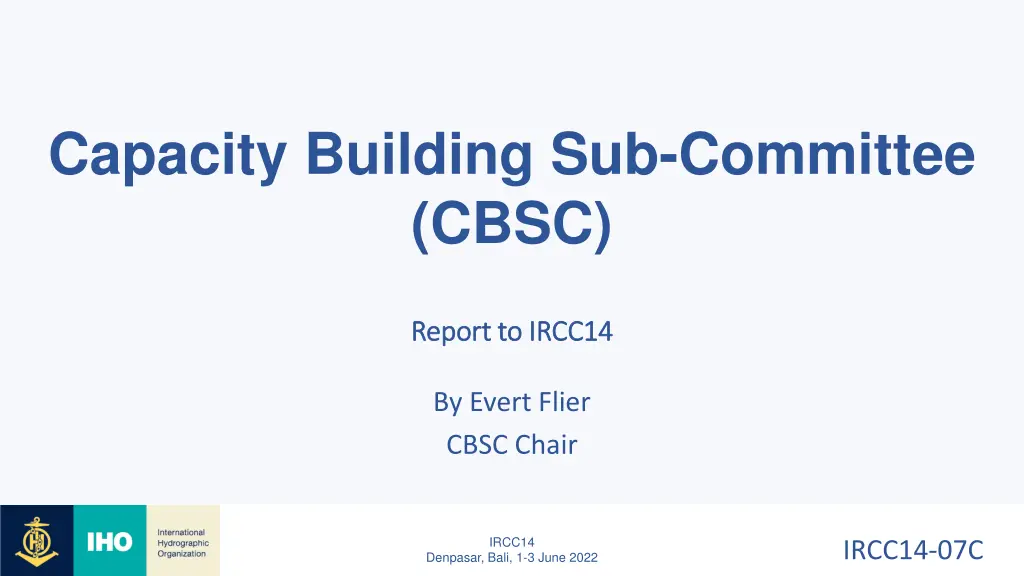 Capacity Building Sub-Committee (CBSC)

Report to IRCC14

By Evert Flier
CBSC Chair

IHO
International Hydrographic Organization

IRCC14
Denpasar, Bali, 1-3 June 2022

IRCC14-07C